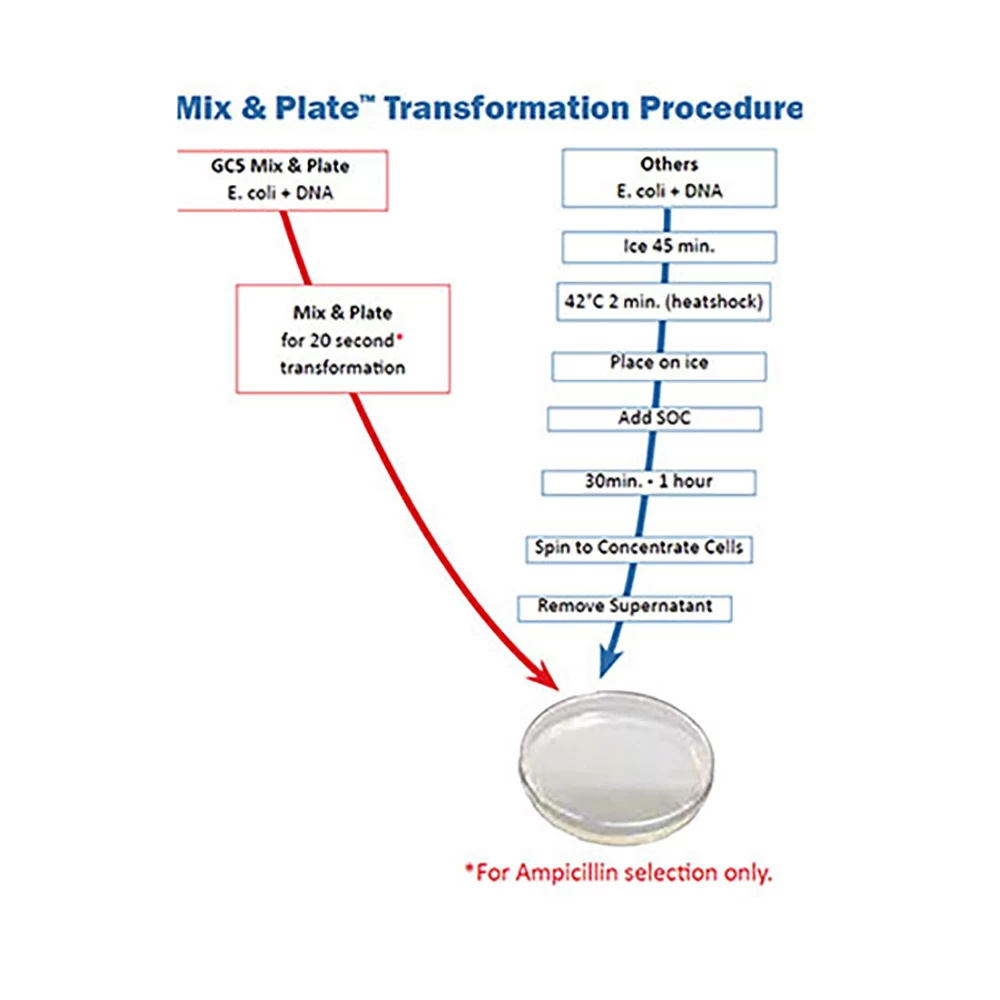 Mix & Plate™ Transformation Procedure

GC5 Mix & Plate
E. coli + DNA

Mix & Plate
for 20 second*
transformation

Others
E. coli + DNA

Ice 45 min.

42°C 2 min. (heatshock)

Place on ice

Add SOC

30min. - 1 hour

Spin to Concentrate Cells

Remove Supernatant

*For Ampicillin selection only.